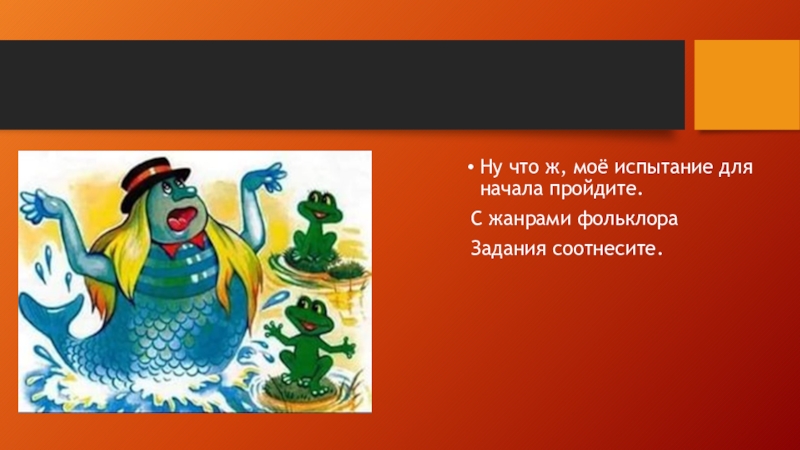 • Ну что ж, моё испытание для начала пройдите.

С жанрами фольклора

Задания соотнесите.